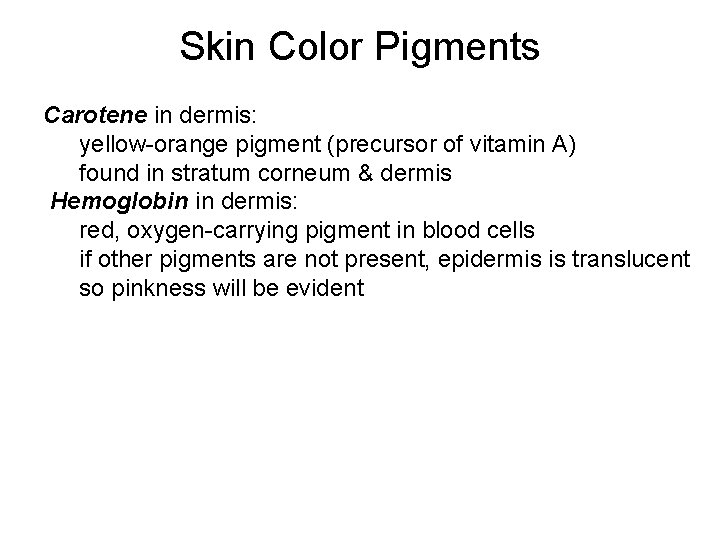 Skin Color Pigments

Carotene in dermis:
yellow-orange pigment (precursor of vitamin A)
found in stratum corneum & dermis
Hemoglobin in dermis:
red, oxygen-carrying pigment in blood cells
if other pigments are not present, epidermis is translucent so pinkness will be evident